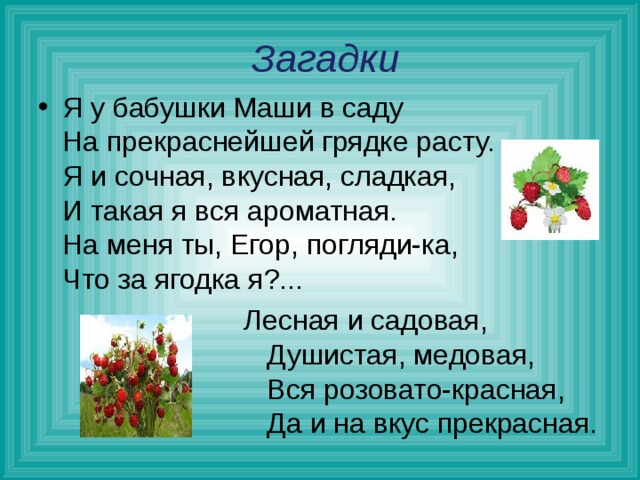 Загадки

• Я у бабушки Маши в саду
На прекраснейшей грядке расту.
Я и сочная, вкусная, сладкая,
И такая я вся ароматная.
На меня ты, Егор, погляди-ка,
Что за ягодка я?...

Лесная и садовая,
Душистая, медовая,
Вся розовато-красная,
Да и на вкус прекрасная.